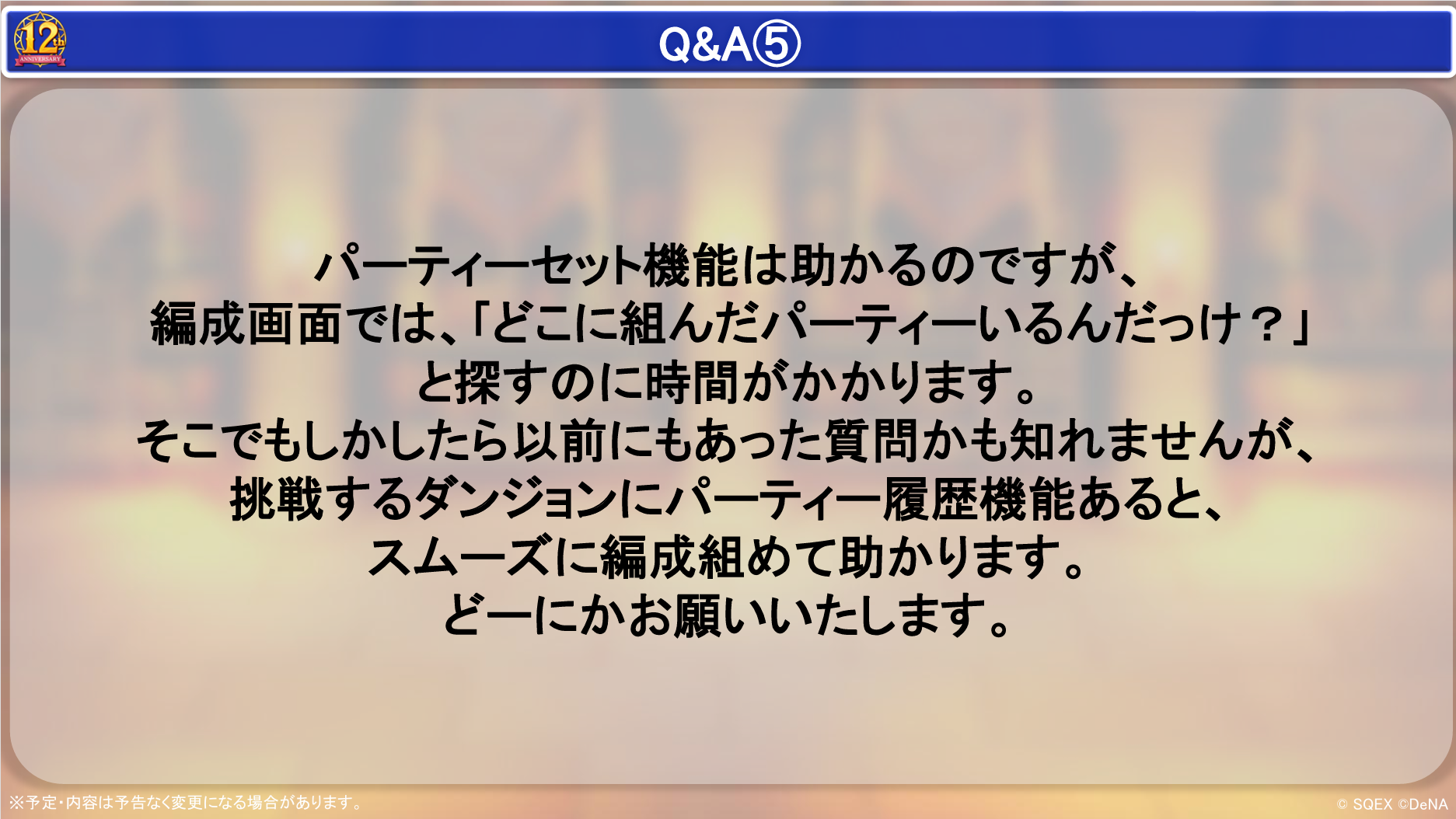 12th ANNIVERSARY

Q&A⑤

パーティーセット機能は助かるのですが、
編成画面では、「どこに組んだパーティーいるんだっけ？」
と探すのに時間がかかります。
そこでもしかしたら以前にもあった質問かも知れませんが、
挑戦するダンジョンにパーティー履歴機能あると、
スムーズに編成組めて助かります。
どーにかお願いいたします。

※予定・内容は予告なく変更になる場合があります。

© SQEX ©DeNA